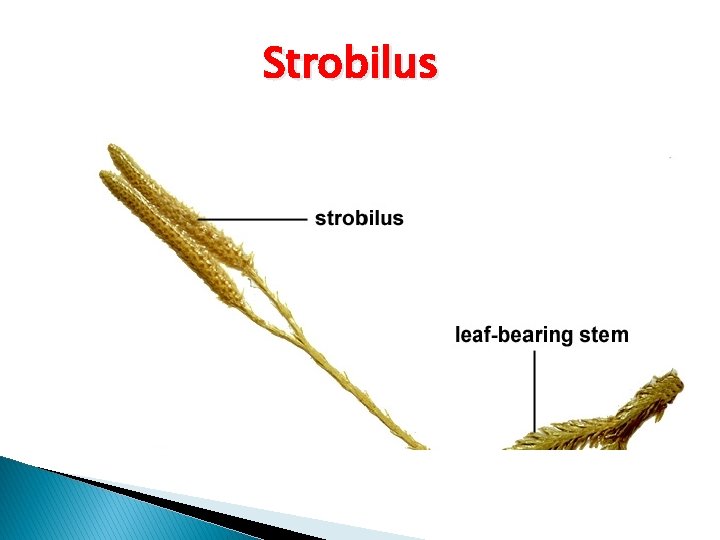 Strobilus

strobilus

leaf-bearing stem